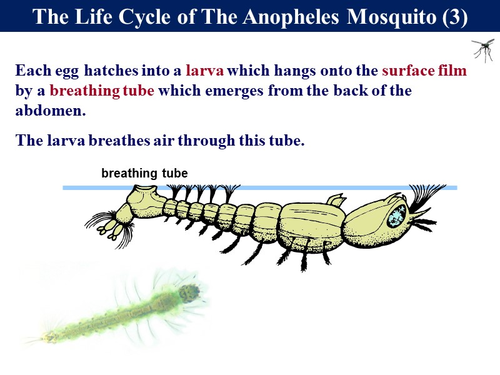 The Life Cycle of The Anopheles Mosquito (3)

Each egg hatches into a larva which hangs onto the surface film by a breathing tube which emerges from the back of the abdomen.

The larva breathes air through this tube.

breathing tube